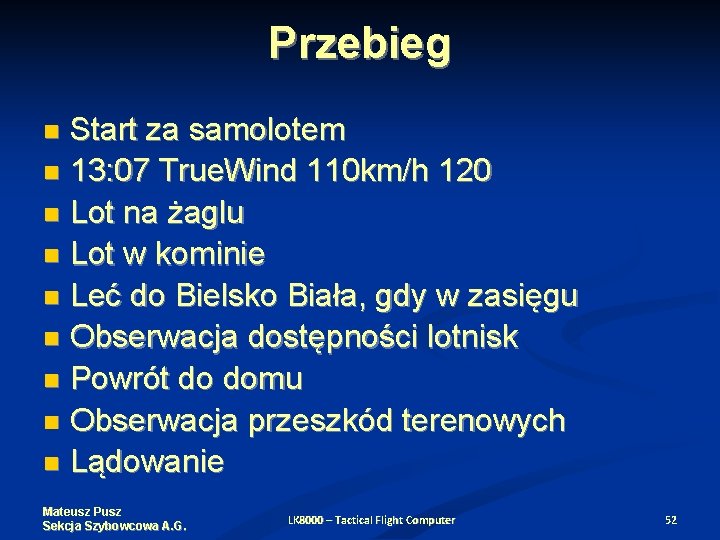 Przebieg

- Start za samolotem
- 13:07 TrueWind 110km/h 120
- Lot na żaglu
- Lot w kominie
- Leć do Bielsko Biała, gdy w zasięgu
- Obserwacja dostępności lotnisk
- Powrót do domu
- Obserwacja przeszkód terenowych
- Lądowanie

Mateusz Pusz
Sekcja Szybowcowa A.G.

LK8000 – Tactical Flight Computer

52